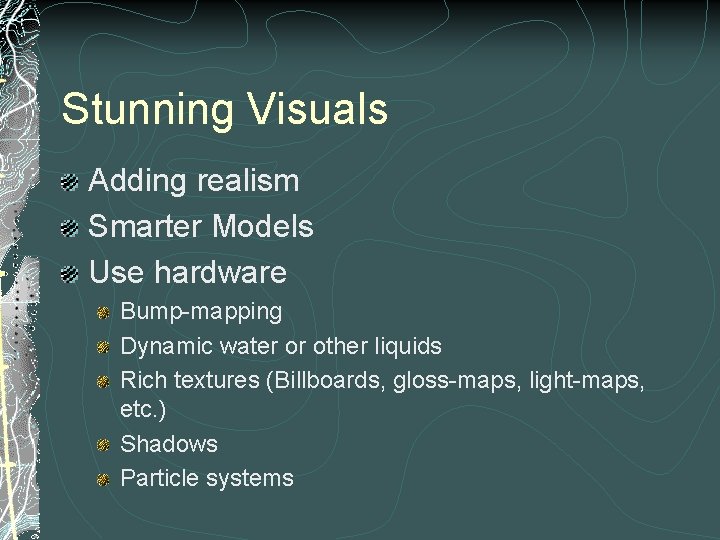 Stunning Visuals

Adding realism

Smarter Models

Use hardware

Bump-mapping

Dynamic water or other liquids

Rich textures (Billboards, gloss-maps, light-maps, etc.)

Shadows

Particle systems